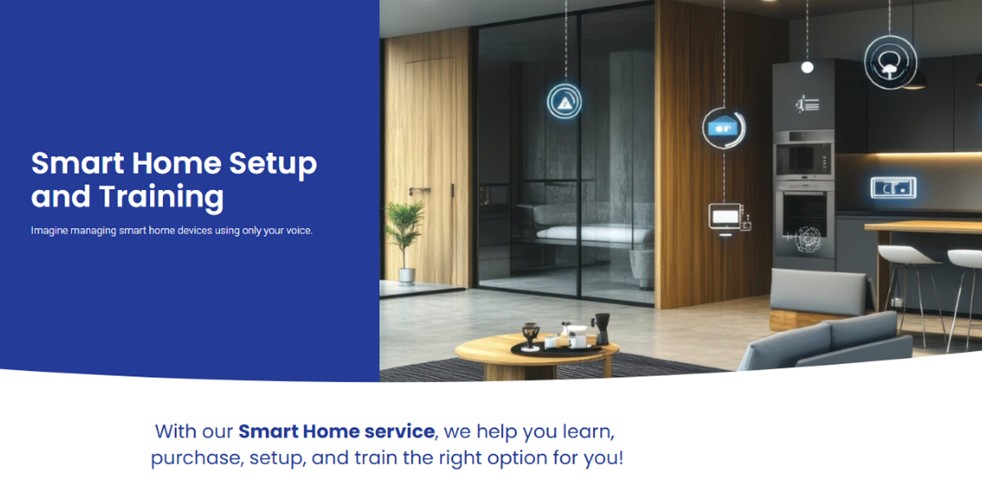 Smart Home Setup and Training

Imagine managing smart home devices using only your voice.

With our Smart Home service, we help you learn, purchase, setup, and train the right option for you!